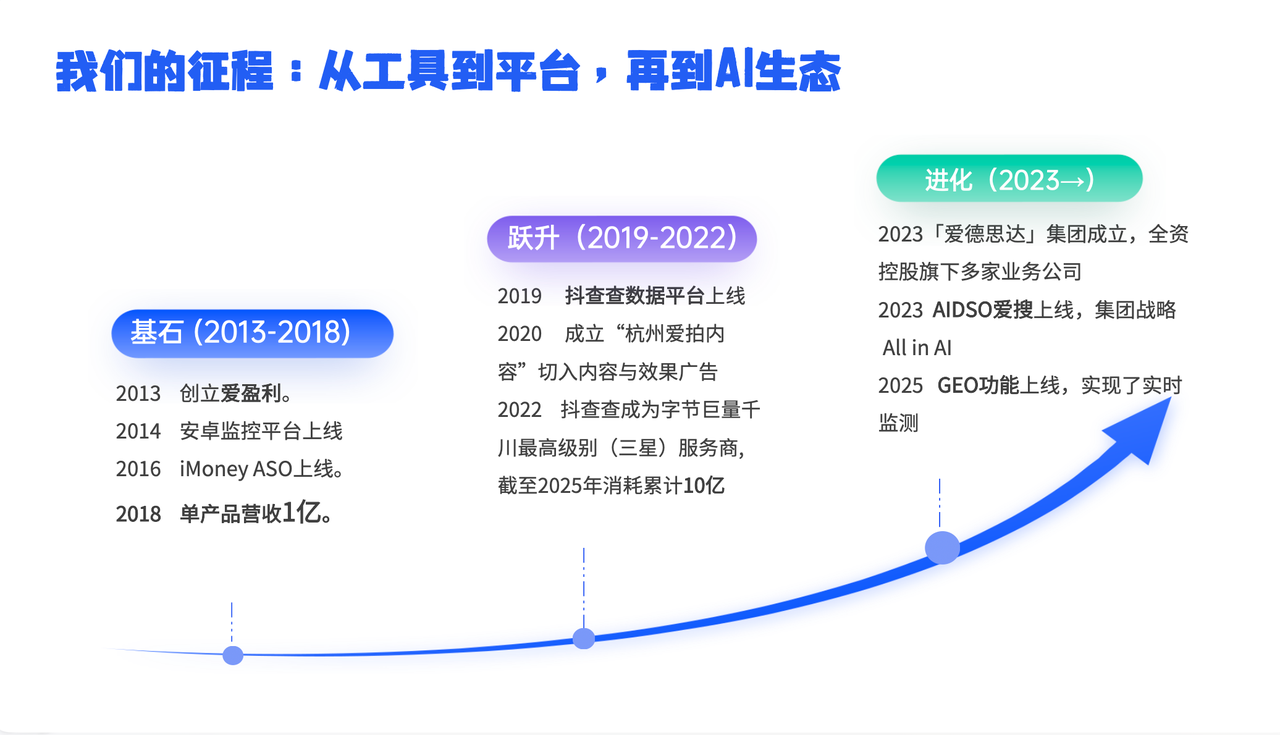 我们的征程：从工具到平台，再到AI生态

基石 (2013-2018)

2013 创立爱盈利。
2014 安卓监控平台上线
2016 iMoney ASO上线。
2018 单产品营收1亿。

跃升（2019-2022）

2019 抖查查数据平台上线
2020 成立“杭州爱拍内容”切入内容与效果广告
2022 抖查查成为字节巨量千川最高级别（三星）服务商，截至2025年消耗累计10亿

进化（2023→）

2023「爱德思达」集团成立，全资控股旗下多家业务公司
2023 AIDSO爱搜上线，集团战略 All in AI
2025 GEO功能上线，实现了实时监测